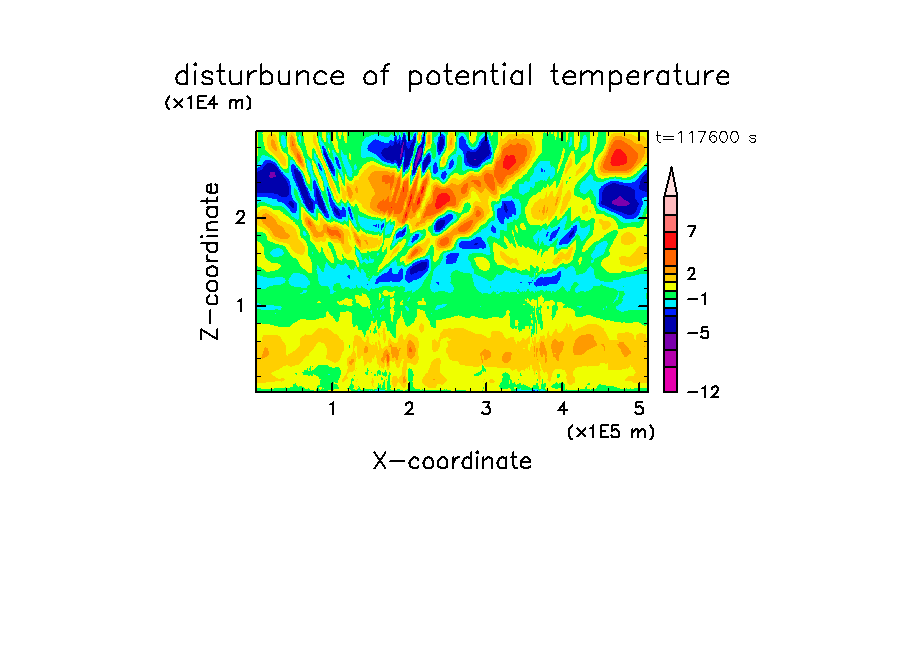 disturbunce of potential temperature
(x1E4 m)
t=117600 s
Z-coordinate
2
1
7
2
−1
−5
−12
1
2
3
4
5
(x1E5 m)
X-coordinate